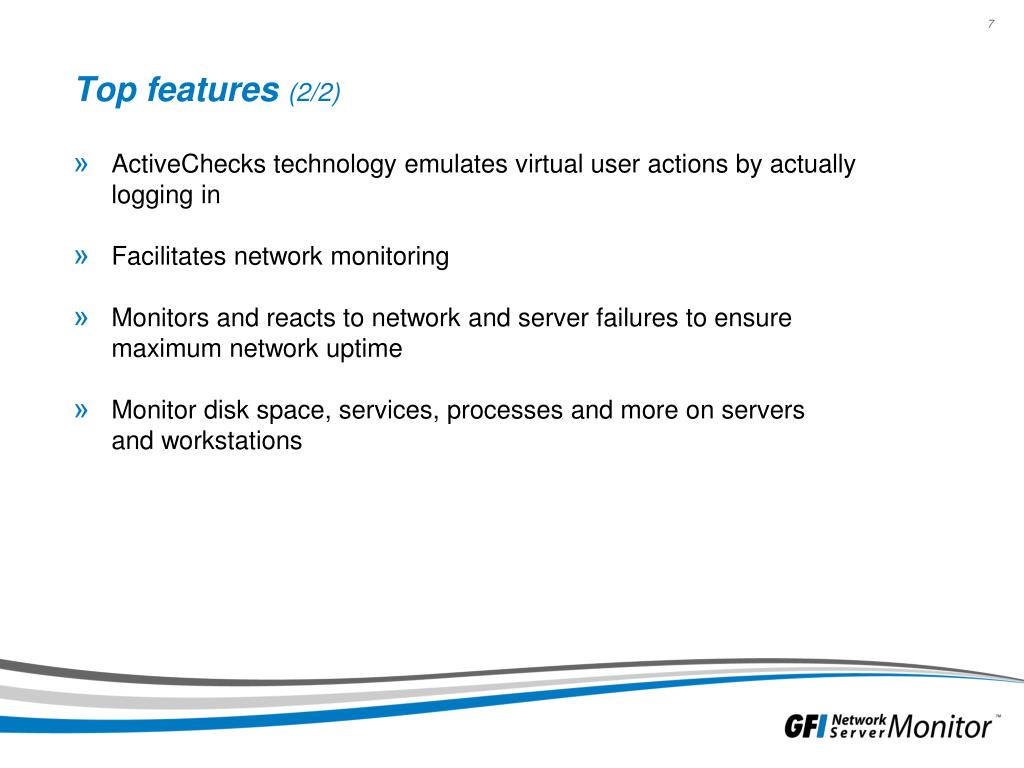 7

Top features (2/2)

» ActiveChecks technology emulates virtual user actions by actually logging in

» Facilitates network monitoring

» Monitors and reacts to network and server failures to ensure maximum network uptime

» Monitor disk space, services, processes and more on servers and workstations

GFI Network Server Monitor™